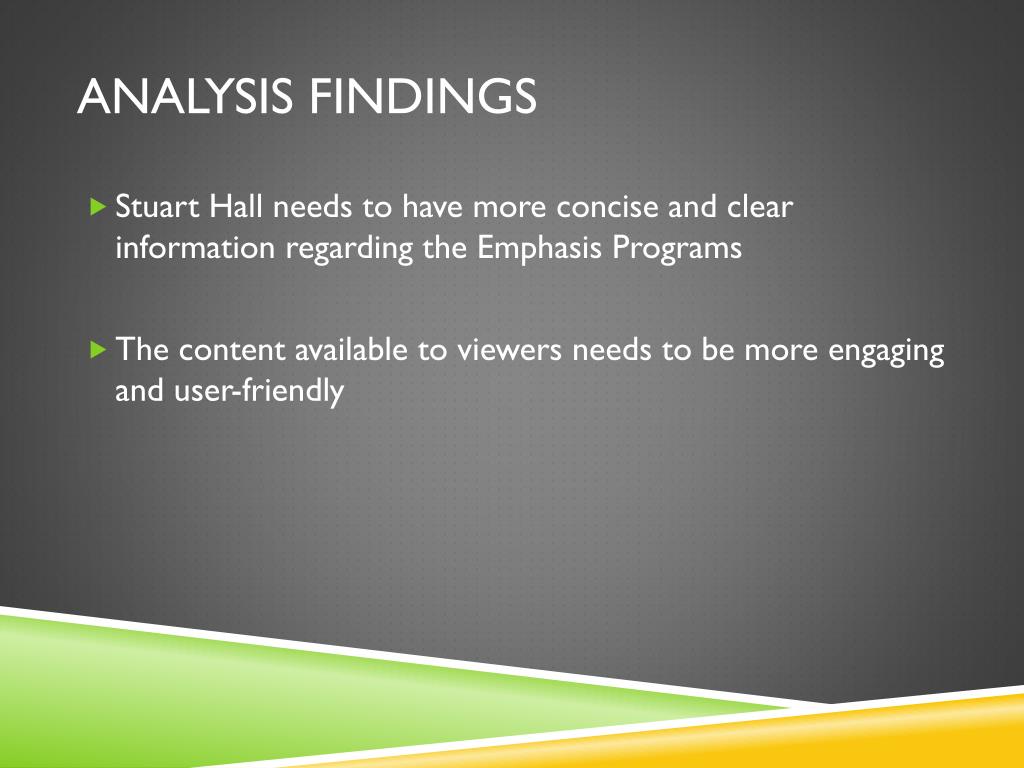 ANALYSIS FINDINGS

Stuart Hall needs to have more concise and clear information regarding the Emphasis Programs

The content available to viewers needs to be more engaging and user-friendly